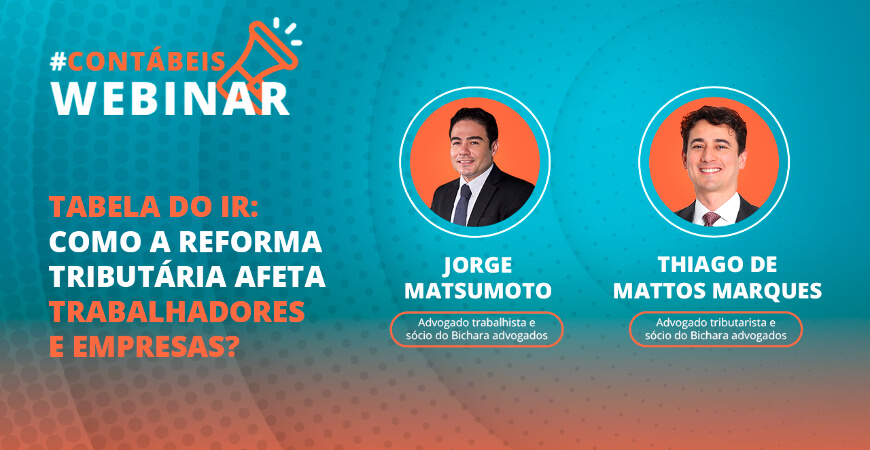 #CONTÁBEIS
WEBINAR

TABELA DO IR: COMO A REFORMA TRIBUTÁRIA AFETA TRABALHADORES E EMPRESAS?

JORGE MATSUMOTO
Advogado trabalhista e sócio do Bichara advogados

THIAGO DE MATTOS MARQUES
Advogado tributarista e sócio do Bichara advogados